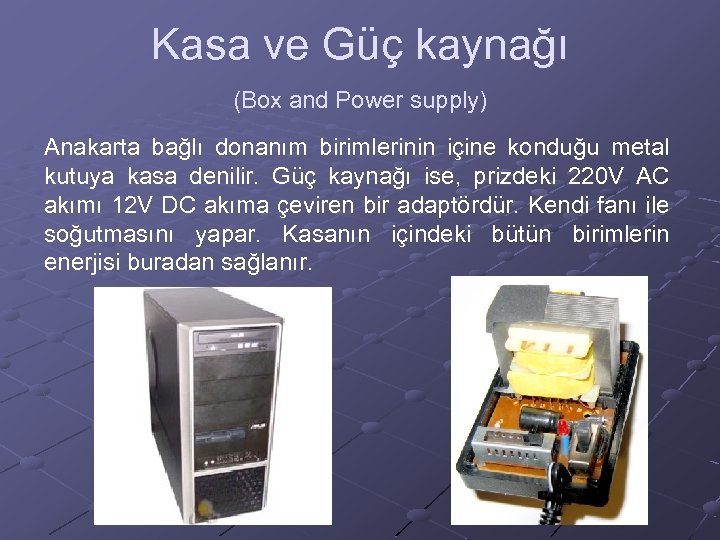 Kasa ve Güç kaynağı

(Box and Power supply)

Anakarta bağlı donanım birimlerinin içine konduğu metal kutuya kasa denilir. Güç kaynağı ise, prizdeki 220V AC akımı 12V DC akıma çeviren bir adaptördür. Kendi fanı ile soğutmasını yapar. Kasanın içindeki bütün birimlerin enerjisi buradan sağlanır.